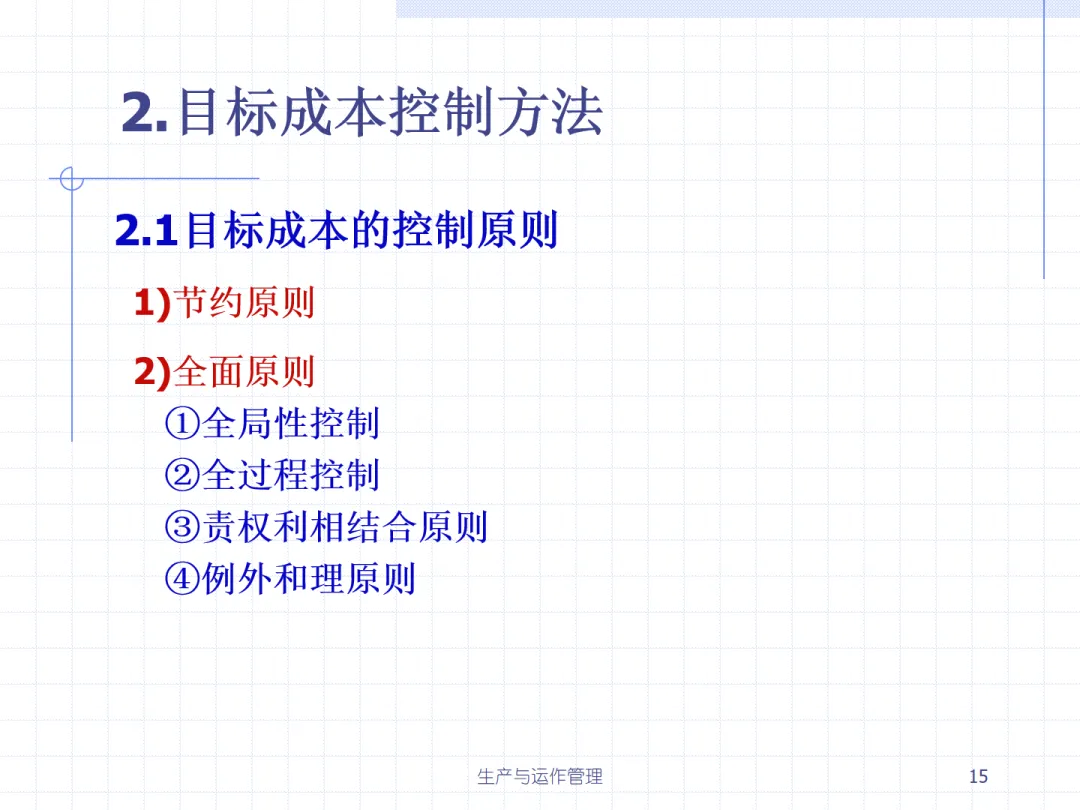 2.目标成本控制方法

2.1目标成本的控制原则

1)节约原则

2)全面原则
①全局性控制
②全过程控制
③责权利相结合原则
④例外和理原则

生产与运作管理

15